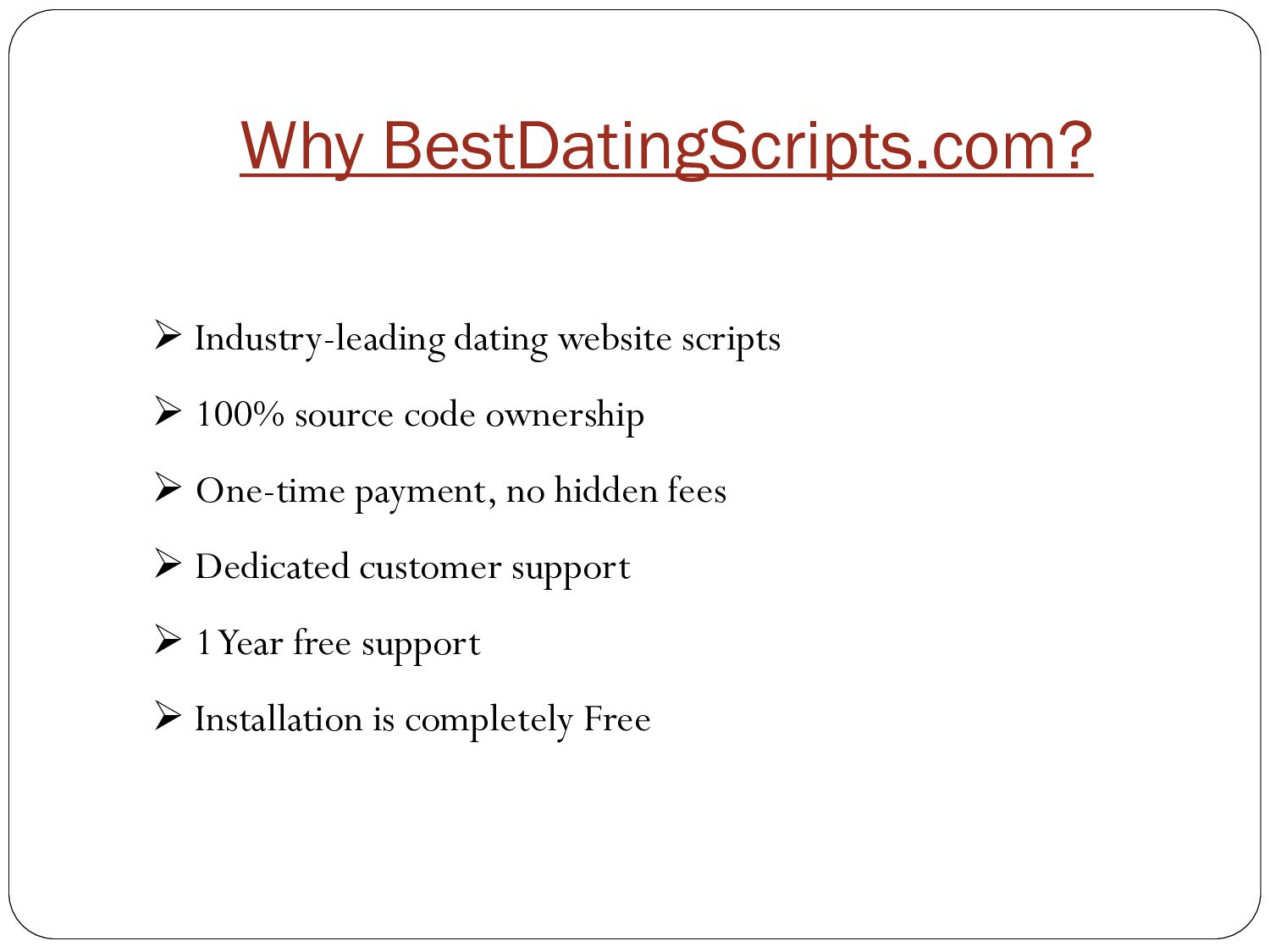 Why BestDatingScripts.com?

➢ Industry-leading dating website scripts

➢ 100% source code ownership

➢ One-time payment, no hidden fees

➢ Dedicated customer support

➢ 1 Year free support

➢ Installation is completely Free